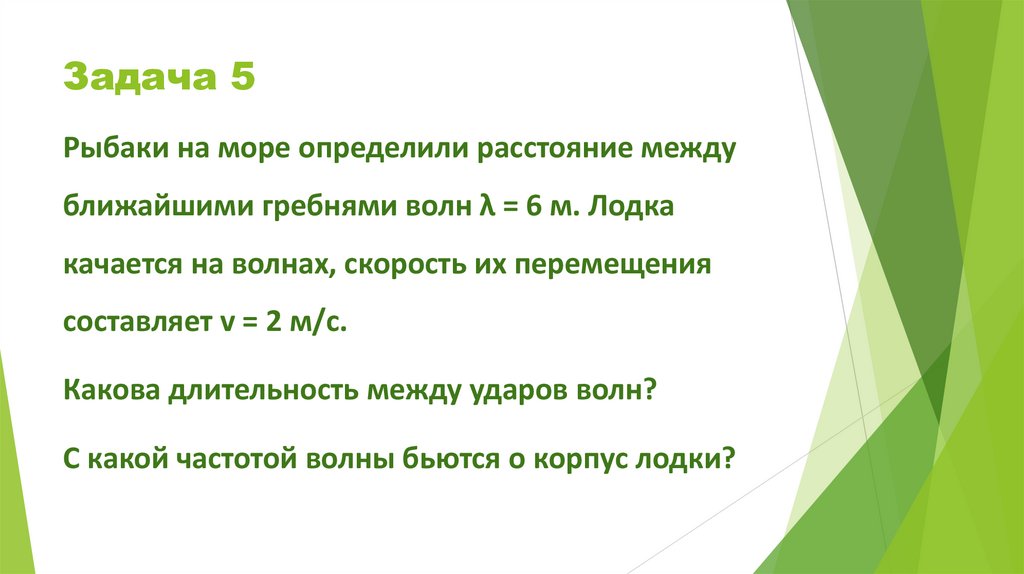 Задача 5

Рыбаки на море определили расстояние между ближайшими гребнями волн $\lambda = 6$ м. Лодка качается на волнах, скорость их перемещения составляет $v = 2$ м/с.

Какова длительность между ударов волн?

С какой частотой волны бьются о корпус лодки?